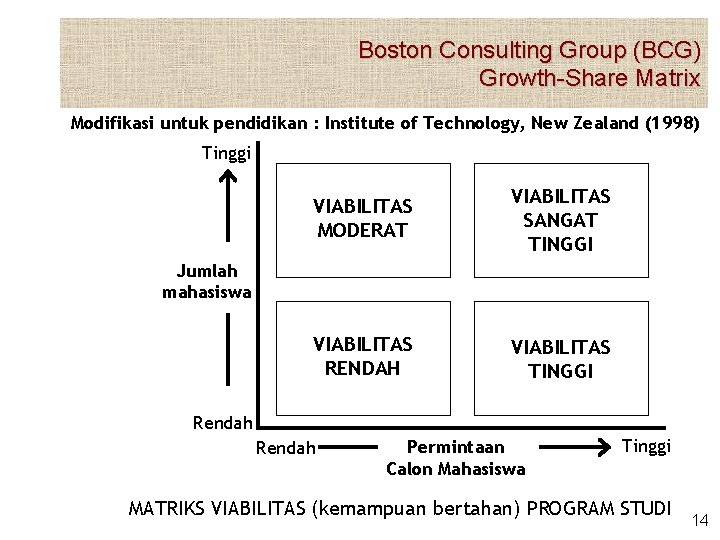 Boston Consulting Group (BCG)
Growth-Share Matrix

Modifikasi untuk pendidikan : Institute of Technology, New Zealand (1998)

Tinggi

Jumlah mahasiswa

Rendah

VIABILITAS MODERAT

VIABILITAS SANGAT TINGGI

VIABILITAS RENDAH

VIABILITAS TINGGI

Rendah

Permintaan Calon Mahasiswa

Tinggi

MATRIKS VIABILITAS (kemampuan bertahan) PROGRAM STUDI

14